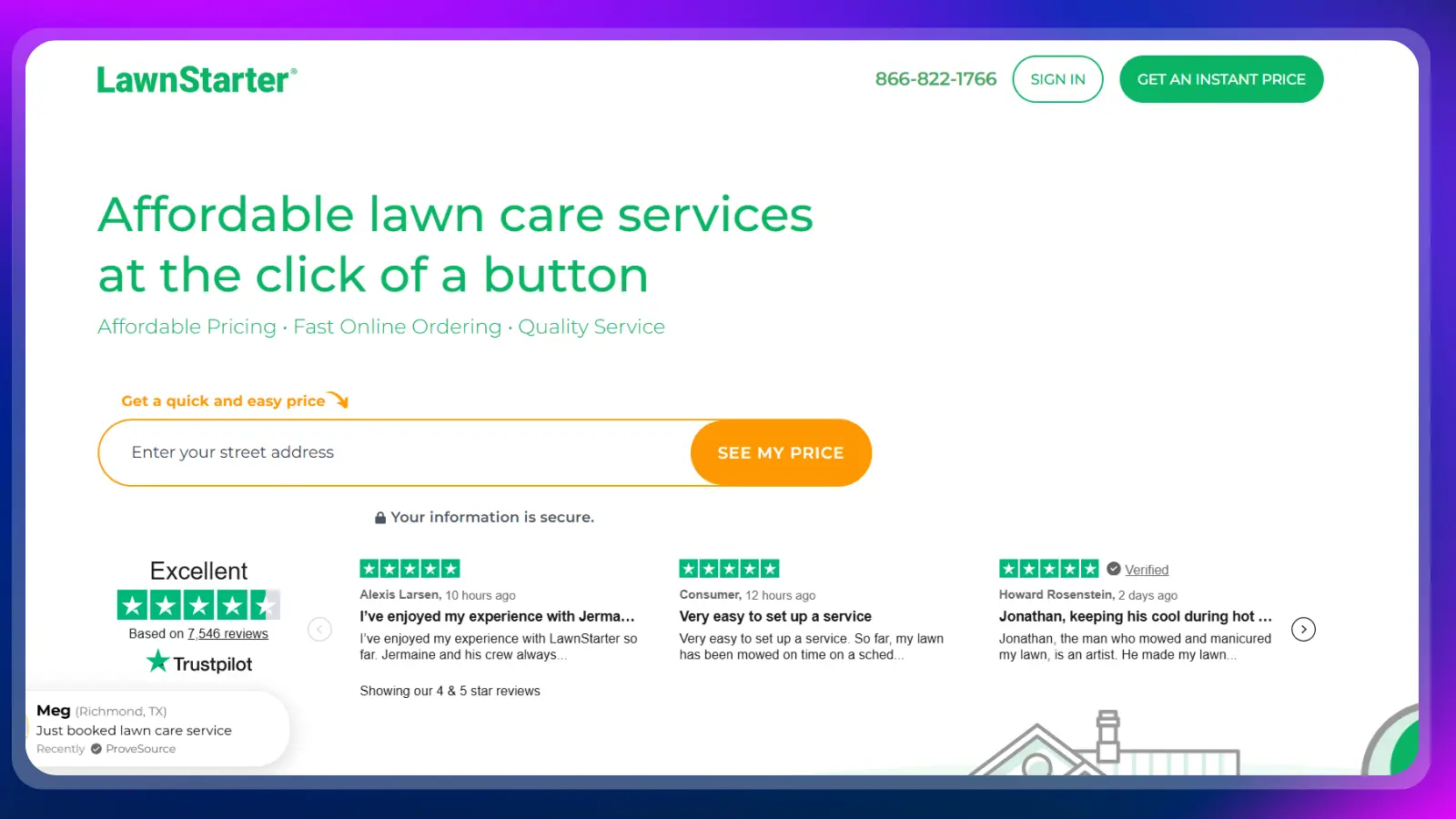 LawnStarter®

866-822-1766 SIGN IN GET AN INSTANT PRICE

Affordable lawn care services at the click of a button

Affordable Pricing · Fast Online Ordering · Quality Service

Get a quick and easy price

Enter your street address

SEE MY PRICE

Your information is secure.

Excellent

Based on 7,546 reviews

Trustpilot

Alexis Larsen, 10 hours ago

I've enjoyed my experience with Jerma...

I've enjoyed my experience with LawnStarter so far. Jermaine and his crew always...

Consumer, 12 hours ago

Very easy to set up a service

Very easy to set up a service. So far, my lawn has been mowed on time on a sched...

Verified

Howard Rosenstein, 2 days ago

Jonathan, keeping his cool during hot ...

Jonathan, the man who mowed and manicured my lawn, is an artist. He made my lawn...

Showing our 4 & 5 star reviews

Meg (Richmond, TX)
Just booked lawn care service
Recently ProveSource